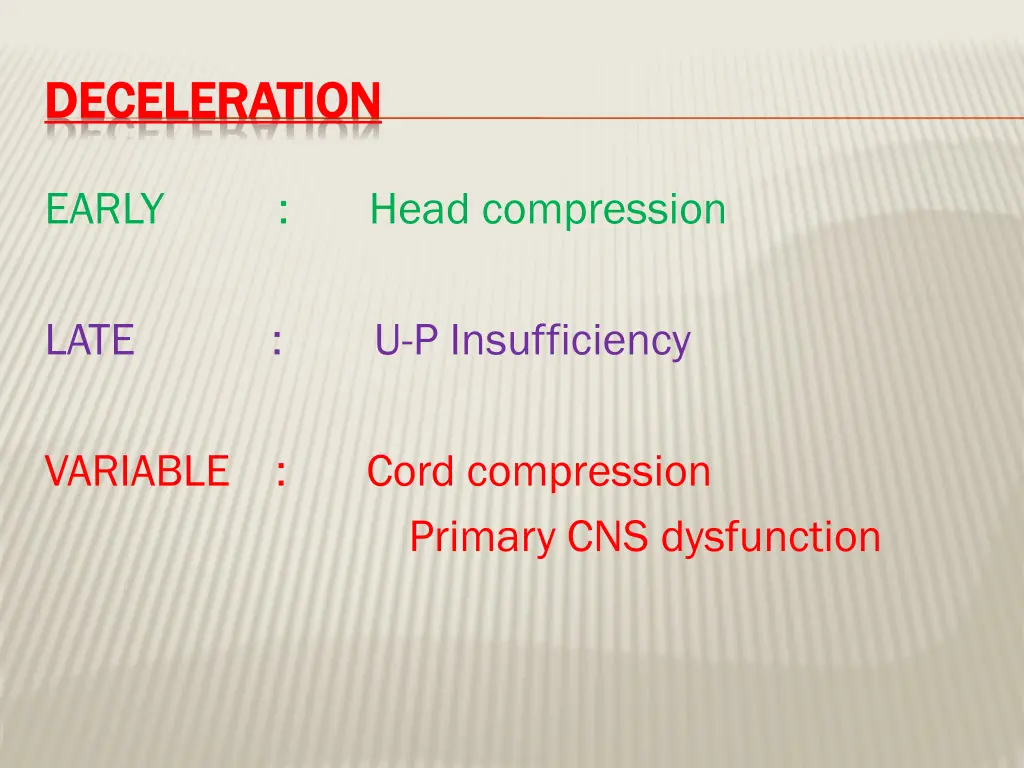 DECELERATION

EARLY : Head compression

LATE : U-P Insufficiency

VARIABLE : Cord compression
Primary CNS dysfunction